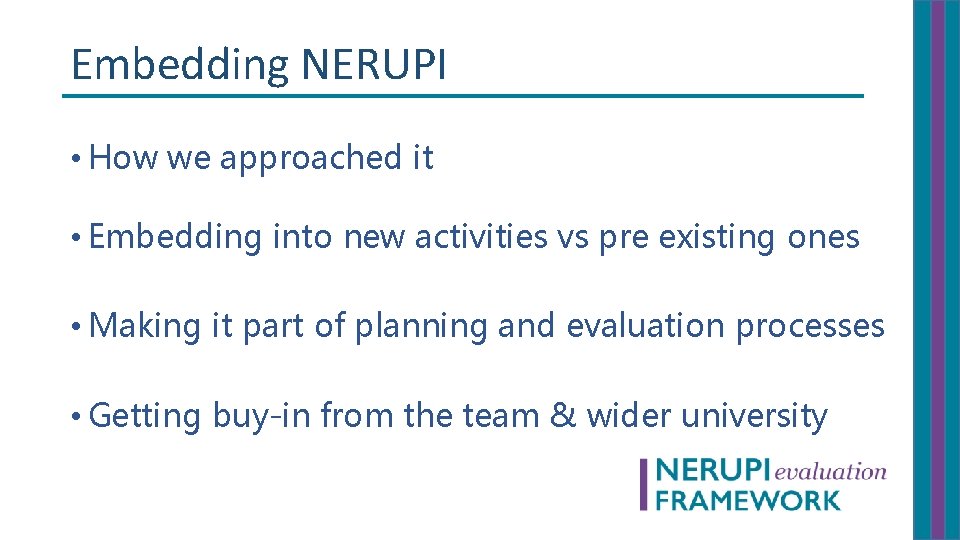 Embedding NERUPI

• How we approached it

• Embedding into new activities vs pre existing ones

• Making it part of planning and evaluation processes

• Getting buy-in from the team & wider university

NERUPI evaluation FRAMEWORK